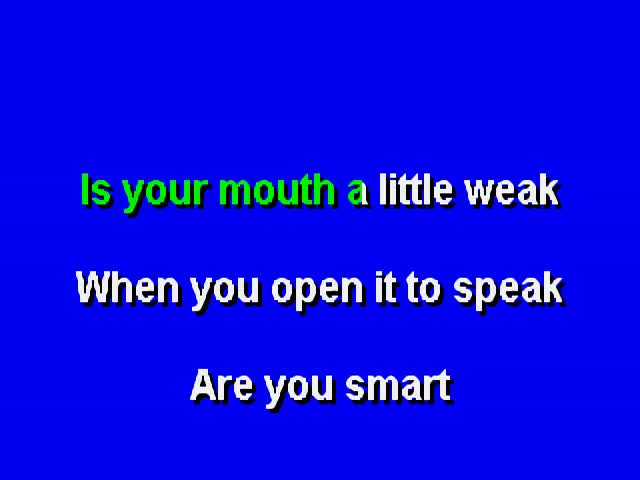 Is your mouth a little weak

When you open it to speak

Are you smart